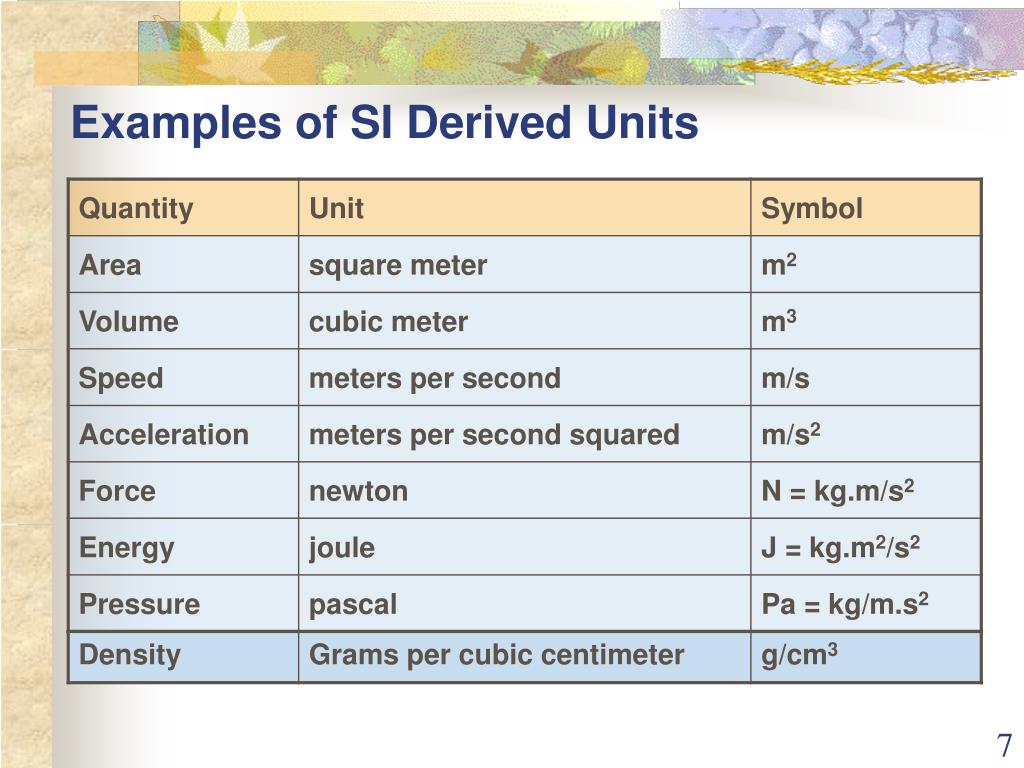 Examples of SI Derived Units

| Quantity | Unit | Symbol |
|---|---|---|
| Area | square meter | $m^2$ |
| Volume | cubic meter | $m^3$ |
| Speed | meters per second | m/s |
| Acceleration | meters per second squared | $m/s^2$ |
| Force | newton | $N = kg.m/s^2$ |
| Energy | joule | $J = kg.m^2/s^2$ |
| Pressure | pascal | $Pa = kg/m.s^2$ |
| Density | Grams per cubic centimeter | $g/cm^3$ |

7